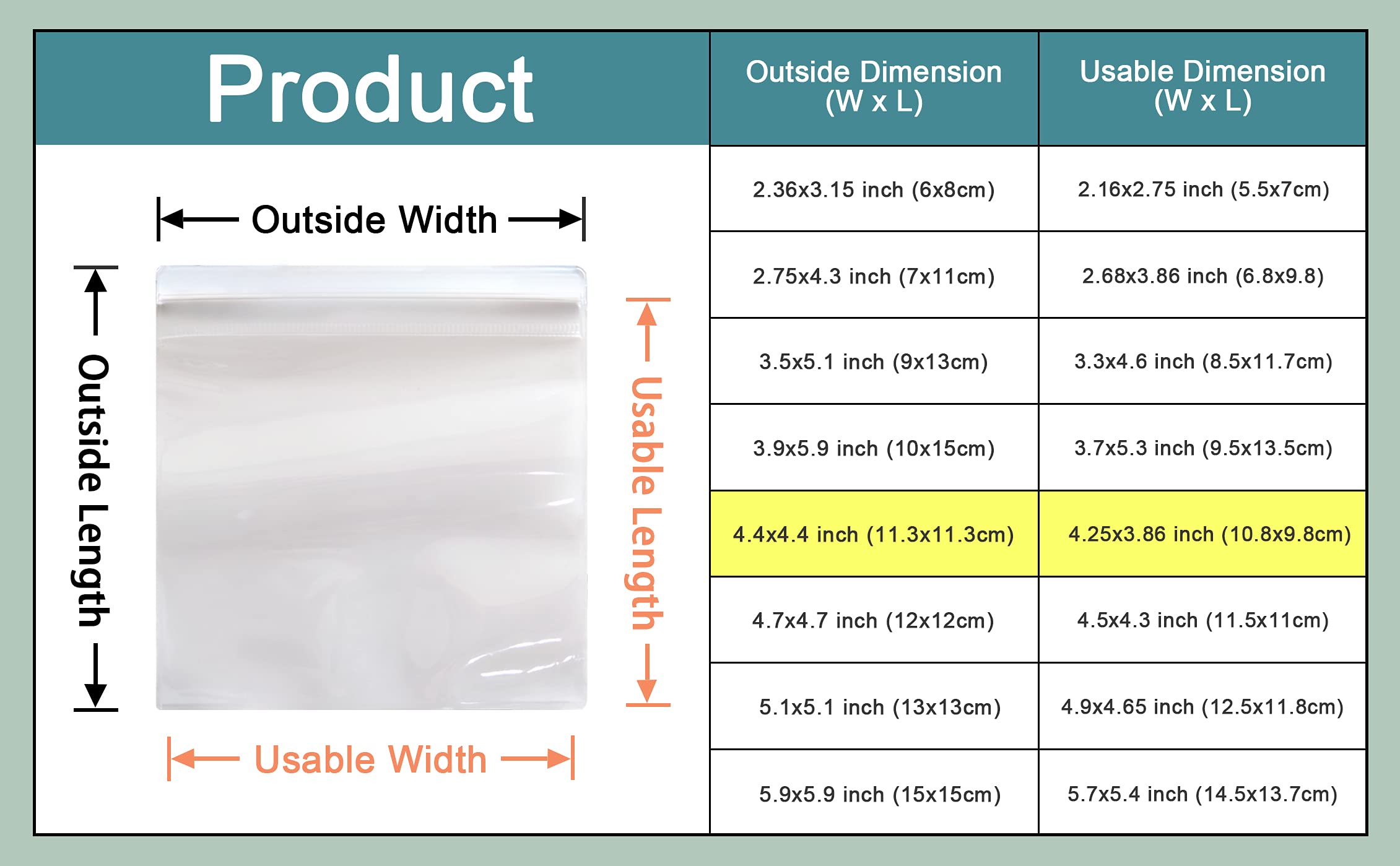 Product

Outside Width

Outside Length

Usable Length

Usable Width

| Outside Dimension (W x L) | Usable Dimension (W x L) |
|---|---|
| 2.36x3.15 inch (6x8cm) | 2.16x2.75 inch (5.5x7cm) |
| 2.75x4.3 inch (7x11cm) | 2.68x3.86 inch (6.8x9.8) |
| 3.5x5.1 inch (9x13cm) | 3.3x4.6 inch (8.5x11.7cm) |
| 3.9x5.9 inch (10x15cm) | 3.7x5.3 inch (9.5x13.5cm) |
| 4.4x4.4 inch (11.3x11.3cm) | 4.25x3.86 inch (10.8x9.8cm) |
| 4.7x4.7 inch (12x12cm) | 4.5x4.3 inch (11.5x11cm) |
| 5.1x5.1 inch (13x13cm) | 4.9x4.65 inch (12.5x11.8cm) |
| 5.9x5.9 inch (15x15cm) | 5.7x5.4 inch (14.5x13.7cm) |